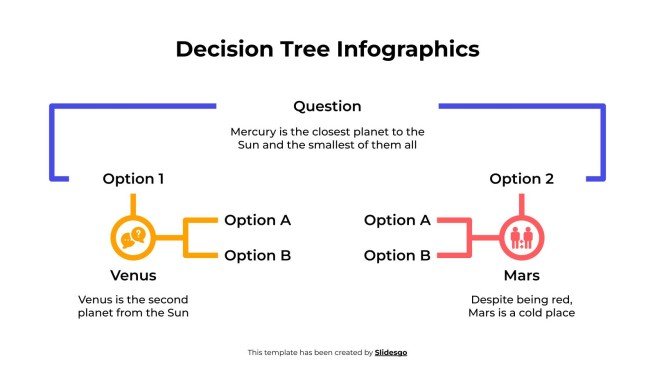 Decision Tree Infographics

Question

Mercury is the closest planet to the Sun and the smallest of them all

Option 1

Option A

Option B

Venus

Venus is the second planet from the Sun

Option 2

Option A

Option B

Mars

Despite being red, Mars is a cold place

This template has been created by Slidesgo